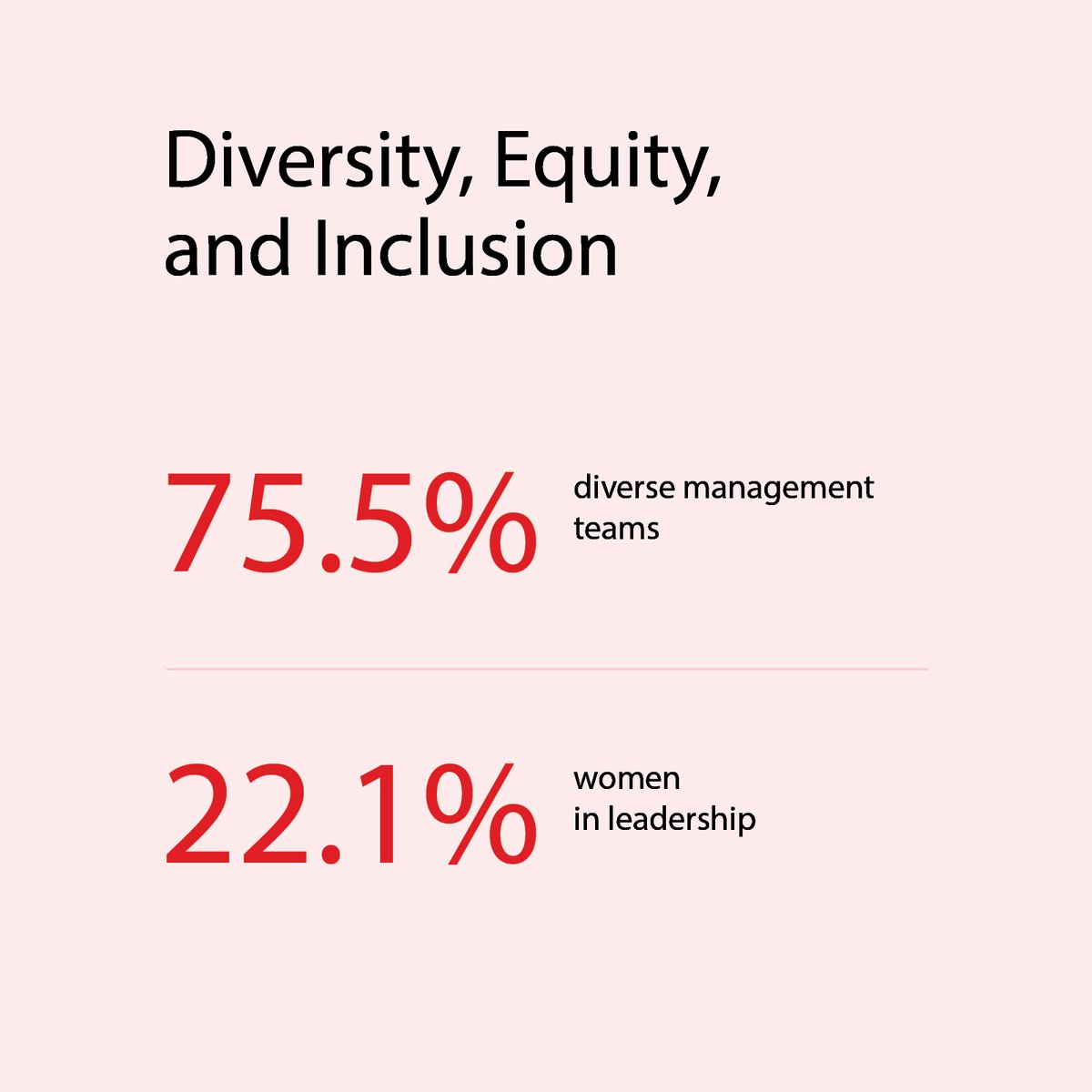 Diversity, Equity, and Inclusion

75.5% diverse management teams

22.1% women in leadership